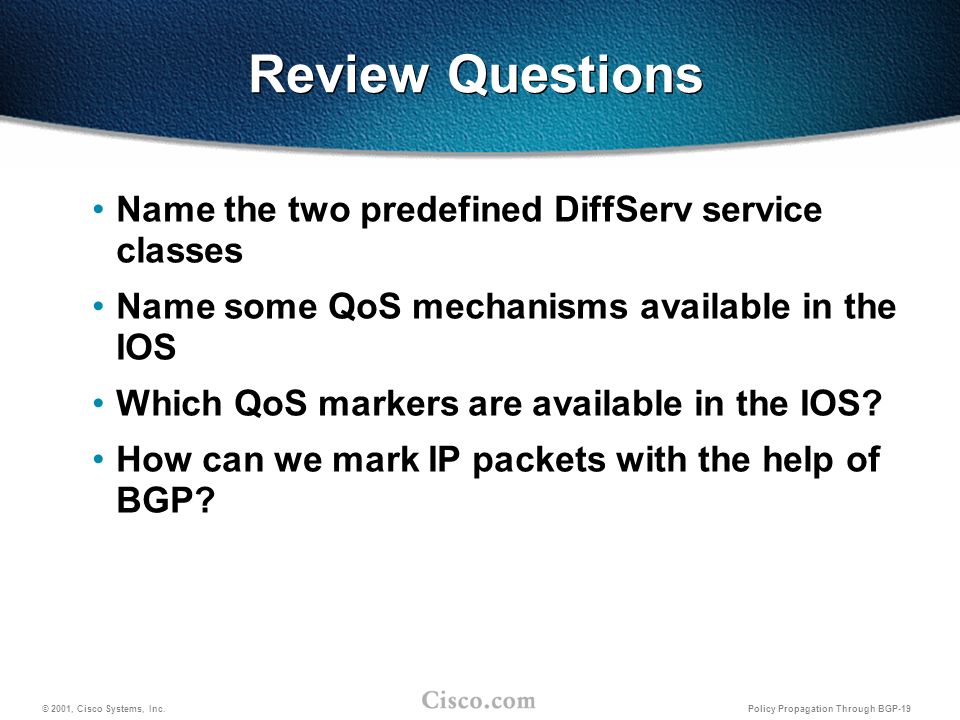 Review Questions

• Name the two predefined DiffServ service classes

• Name some QoS mechanisms available in the IOS

• Which QoS markers are available in the IOS?

• How can we mark IP packets with the help of BGP?

© 2001, Cisco Systems, Inc.

Cisco.com

Policy Propagation Through BGP-19